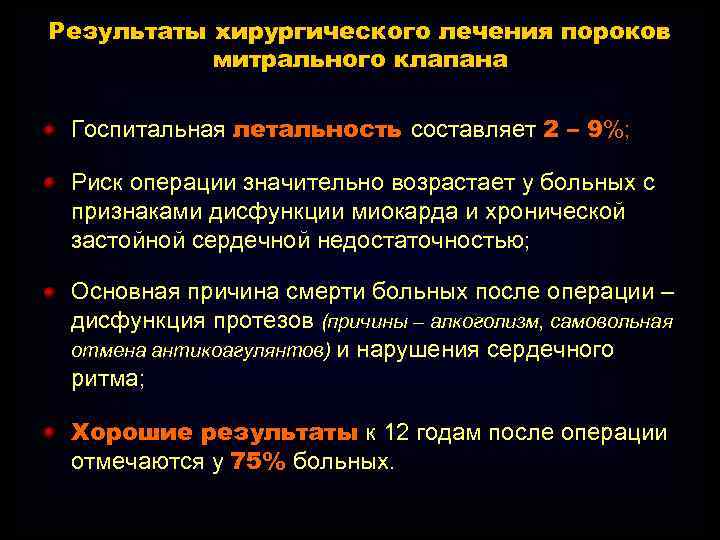 Результаты хирургического лечения пороков митрального клапана

Госпитальная летальность составляет 2 – 9%;

Риск операции значительно возрастает у больных с признаками дисфункции миокарда и хронической застойной сердечной недостаточностью;

Основная причина смерти больных после операции – дисфункция протезов (причины – алкоголизм, самовольная отмена антикоагулянтов) и нарушения сердечного ритма;

Хорошие результаты к 12 годам после операции отмечаются у 75% больных.